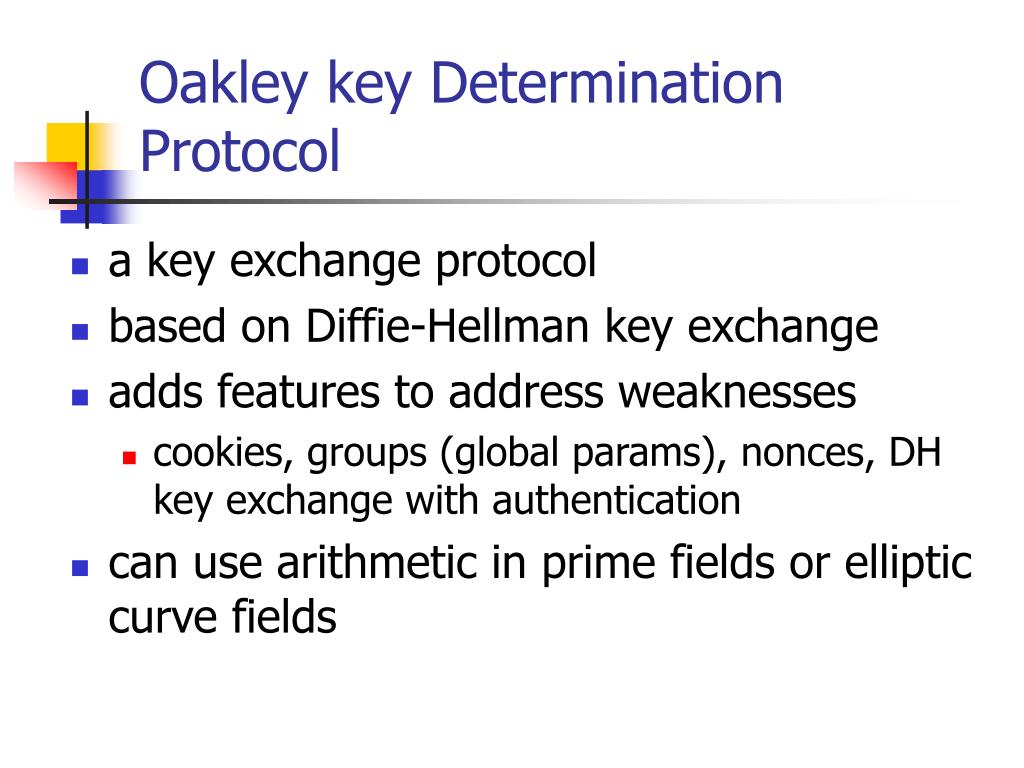 Oakley key Determination Protocol

- a key exchange protocol
- based on Diffie-Hellman key exchange
- adds features to address weaknesses
  - cookies, groups (global params), nonces, DH key exchange with authentication
- can use arithmetic in prime fields or elliptic curve fields